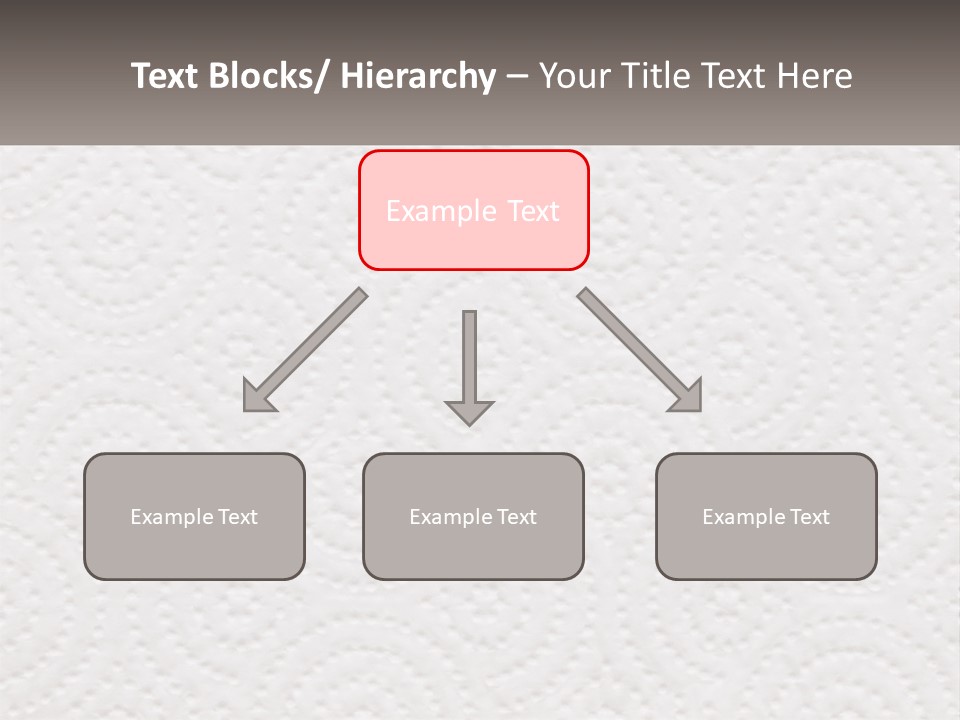 Text Blocks/ Hierarchy – Your Title Text Here

Example Text

Example Text

Example Text

Example Text